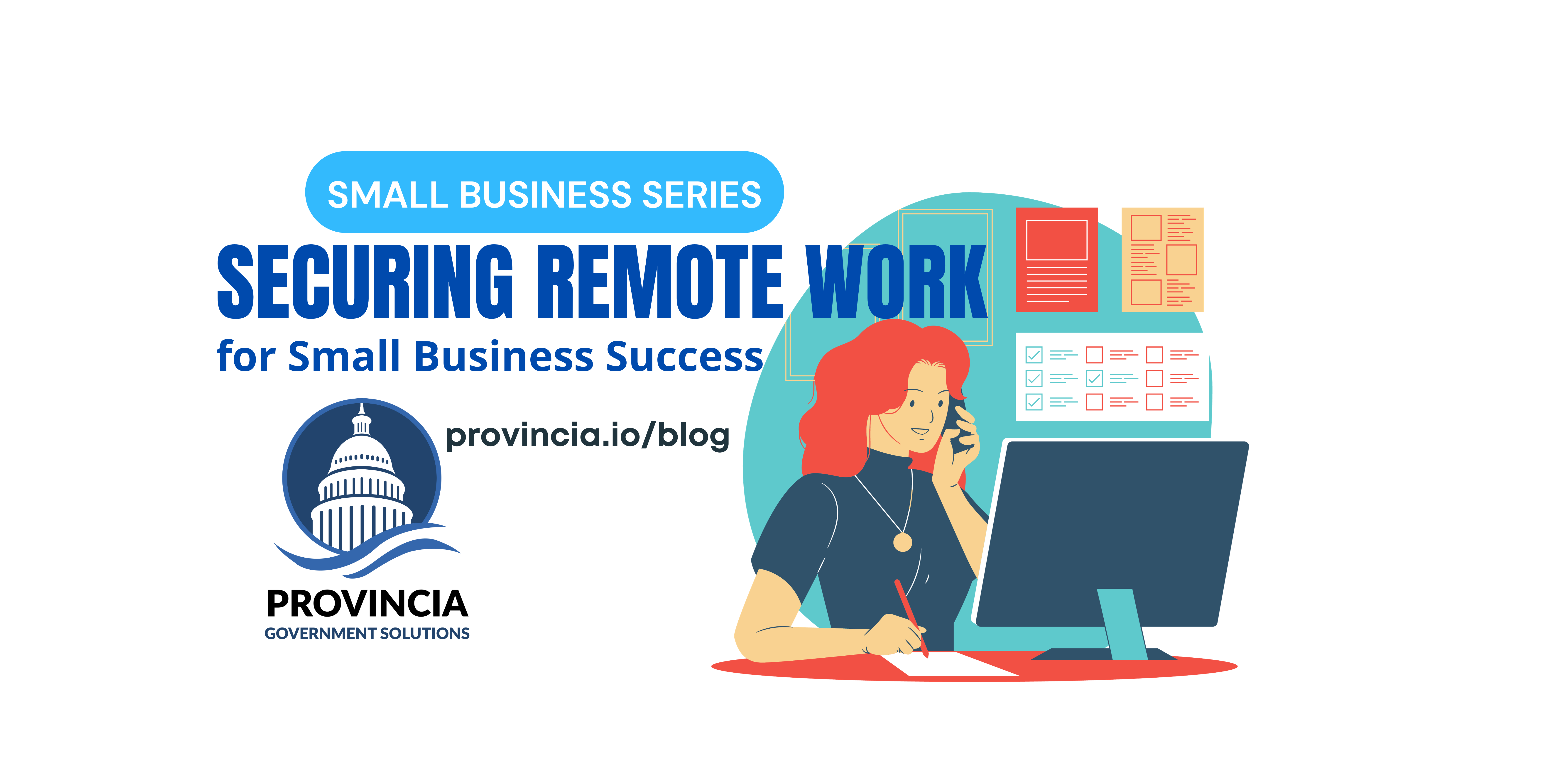 SMALL BUSINESS SERIES

SECURING REMOTE WORK

for Small Business Success

provincia.io/blog

PROVINCIA
GOVERNMENT SOLUTIONS